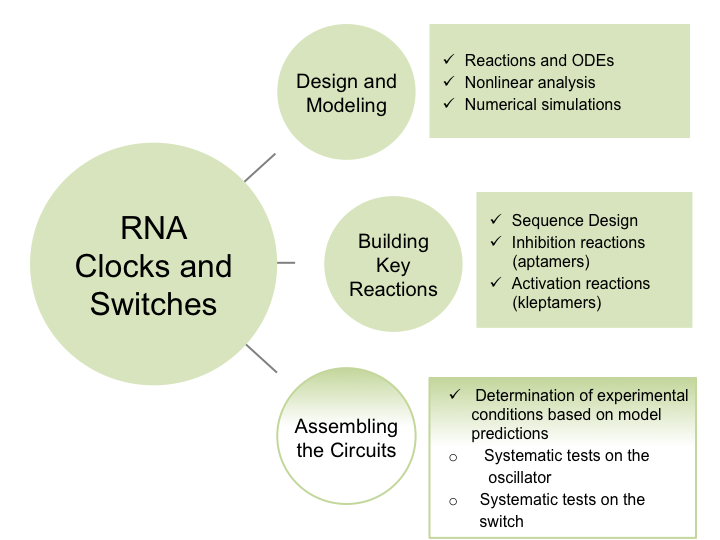 RNA Clocks and Switches

Design and Modeling

✓ Reactions and ODEs
✓ Nonlinear analysis
✓ Numerical simulations

Building Key Reactions

✓ Sequence Design
✓ Inhibition reactions (aptamers)
✓ Activation reactions (kleptamers)

Assembling the Circuits

✓ Determination of experimental conditions based on model predictions
○ Systematic tests on the oscillator
○ Systematic tests on the switch